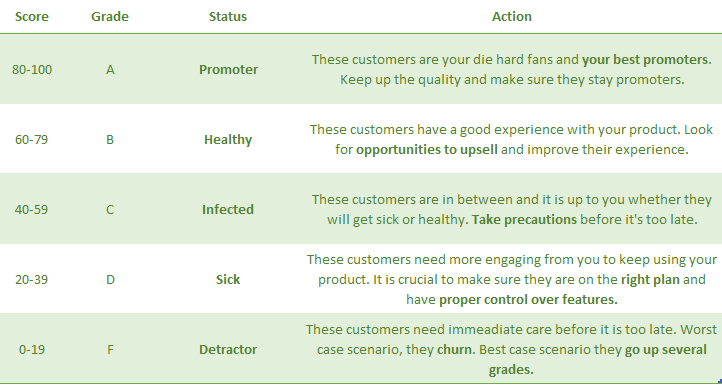 | Score | Grade | Status | Action |
|---|---|---|---|
| 80-100 | A | Promoter | These customers are your die hard fans and your best promoters. Keep up the quality and make sure they stay promoters. |
| 60-79 | B | Healthy | These customers have a good experience with your product. Look for opportunities to upsell and improve their experience. |
| 40-59 | C | Infected | These customers are in between and it is up to you whether they will get sick or healthy. Take precautions before it's too late. |
| 20-39 | D | Sick | These customers need more engaging from you to keep using your product. It is crucial to make sure they are on the right plan and have proper control over features. |
| 0-19 | F | Detractor | These customers need immeadiate care before it is too late. Worst case scenario, they churn. Best case scenario they go up several grades. |